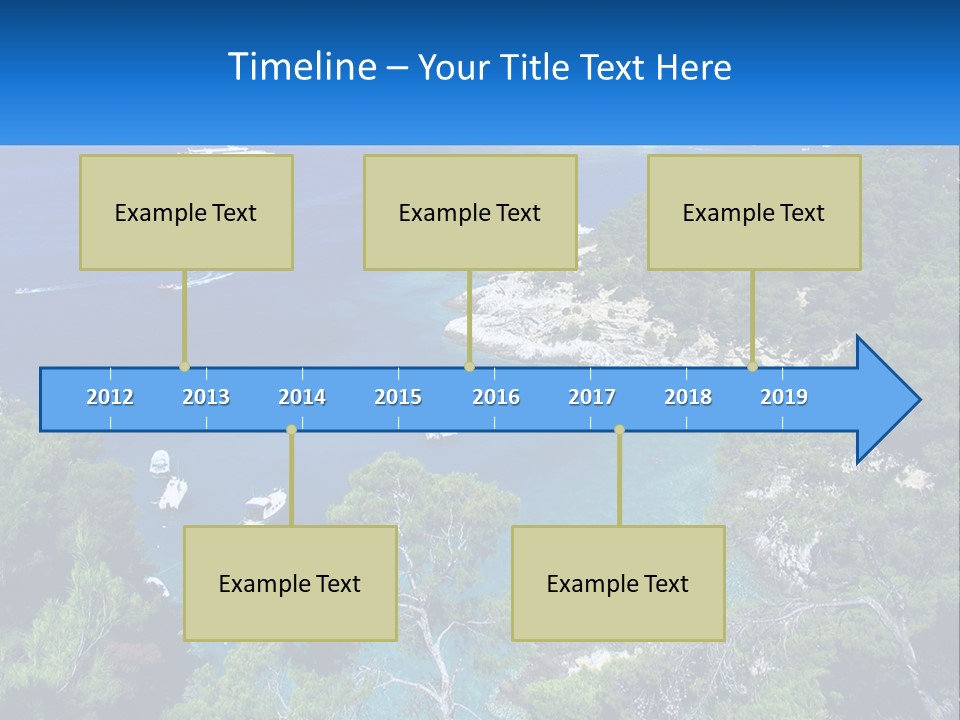 Timeline – Your Title Text Here

Example Text

Example Text

Example Text

2012 2013 2014 2015 2016 2017 2018 2019

Example Text

Example Text